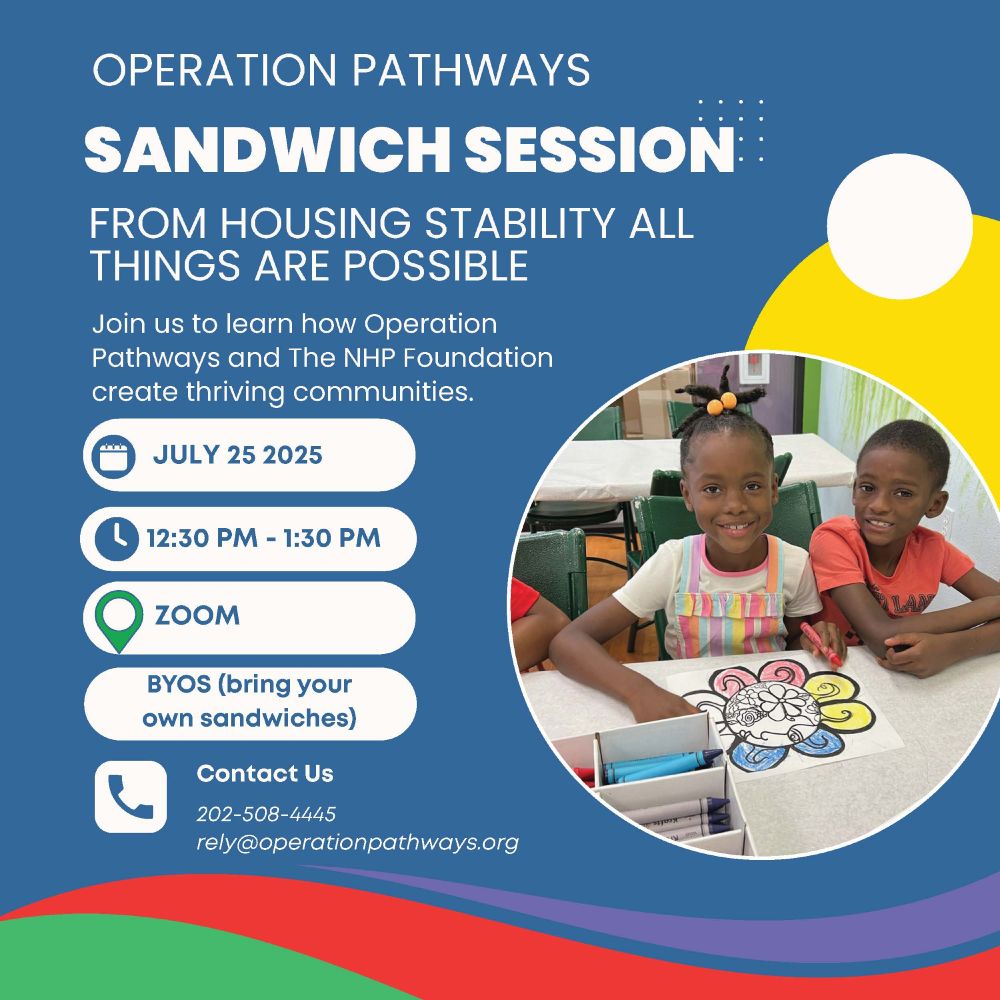 OPERATION PATHWAYS

SANDWICH SESSION

FROM HOUSING STABILITY ALL THINGS ARE POSSIBLE

Join us to learn how Operation Pathways and The NHP Foundation create thriving communities.

JULY 25 2025

12:30 PM - 1:30 PM

ZOOM

BYOS (bring your own sandwiches)

Contact Us

202-508-4445
rely@operationpathways.org